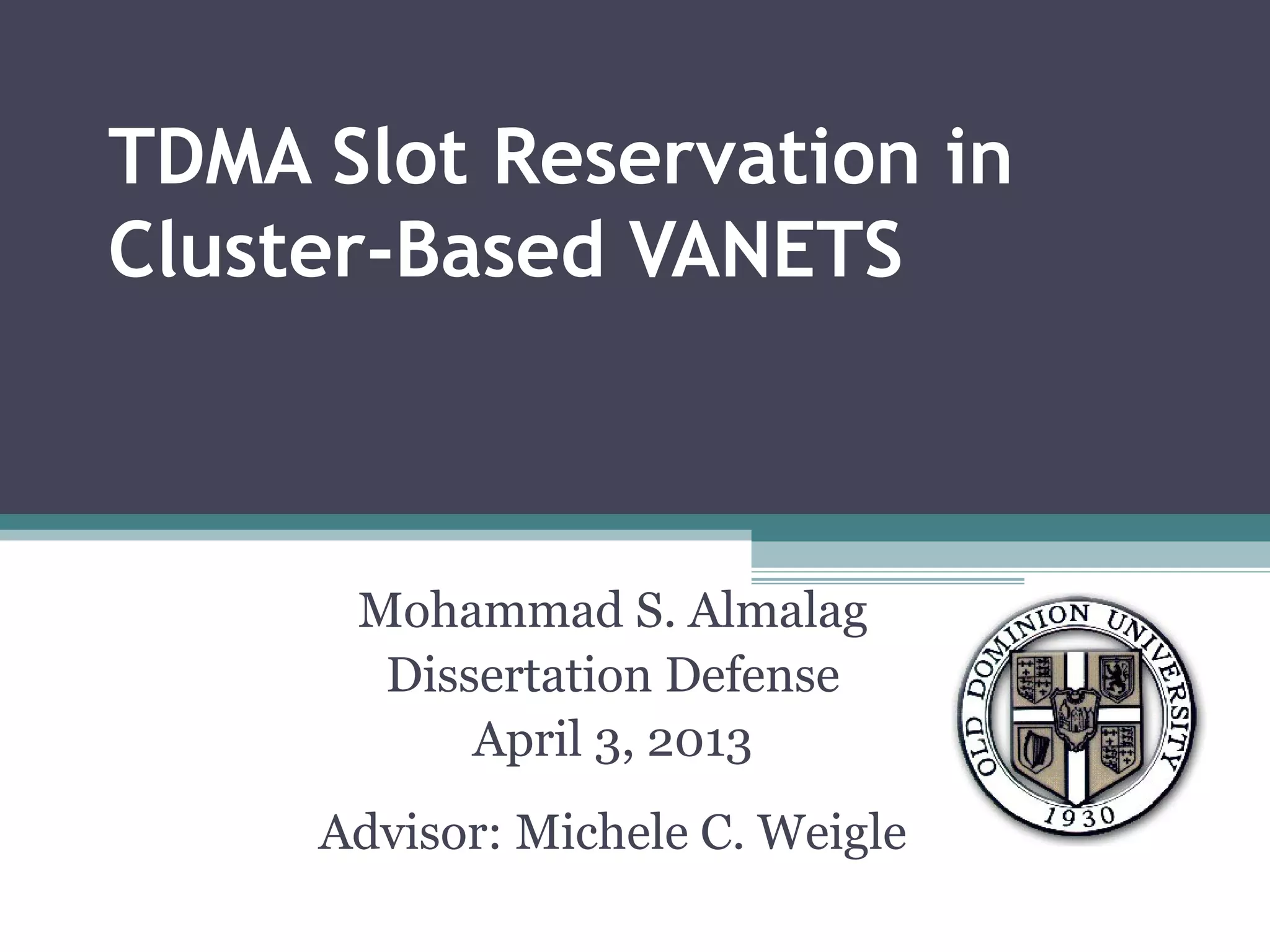 TDMA Slot Reservation in Cluster-Based VANETS

Mohammad S. Almalag
Dissertation Defense
April 3, 2013

Advisor: Michele C. Weigle

OLD DOMINION UNIVERSITY
1930